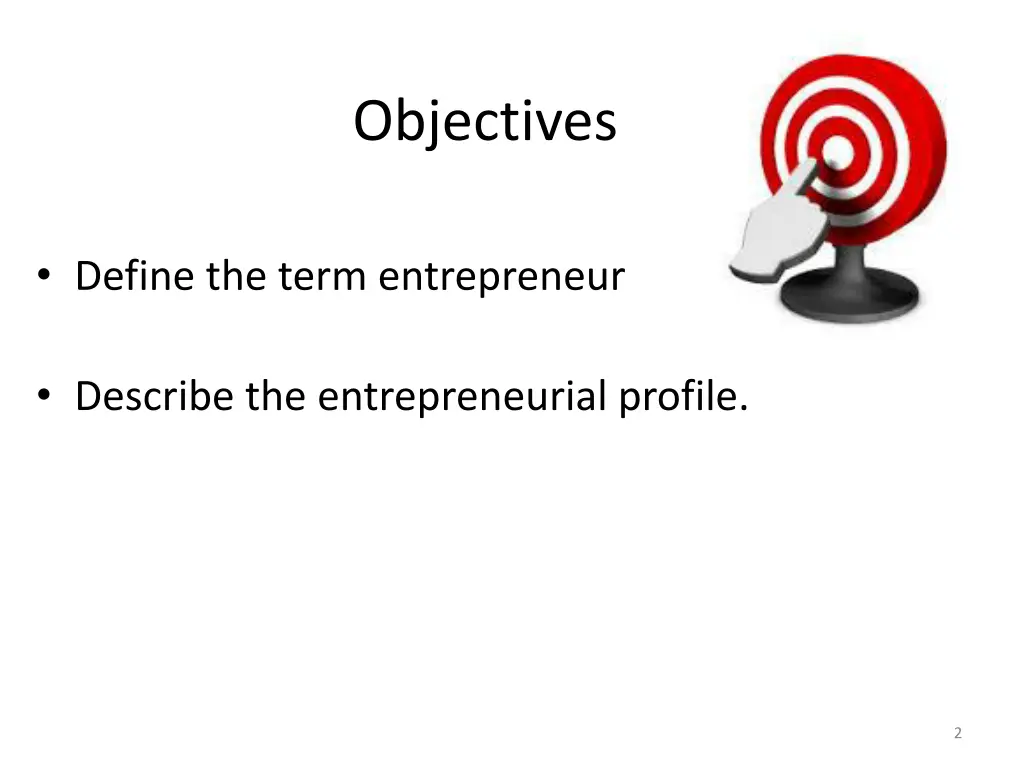 Objectives

• Define the term entrepreneur

• Describe the entrepreneurial profile.

2